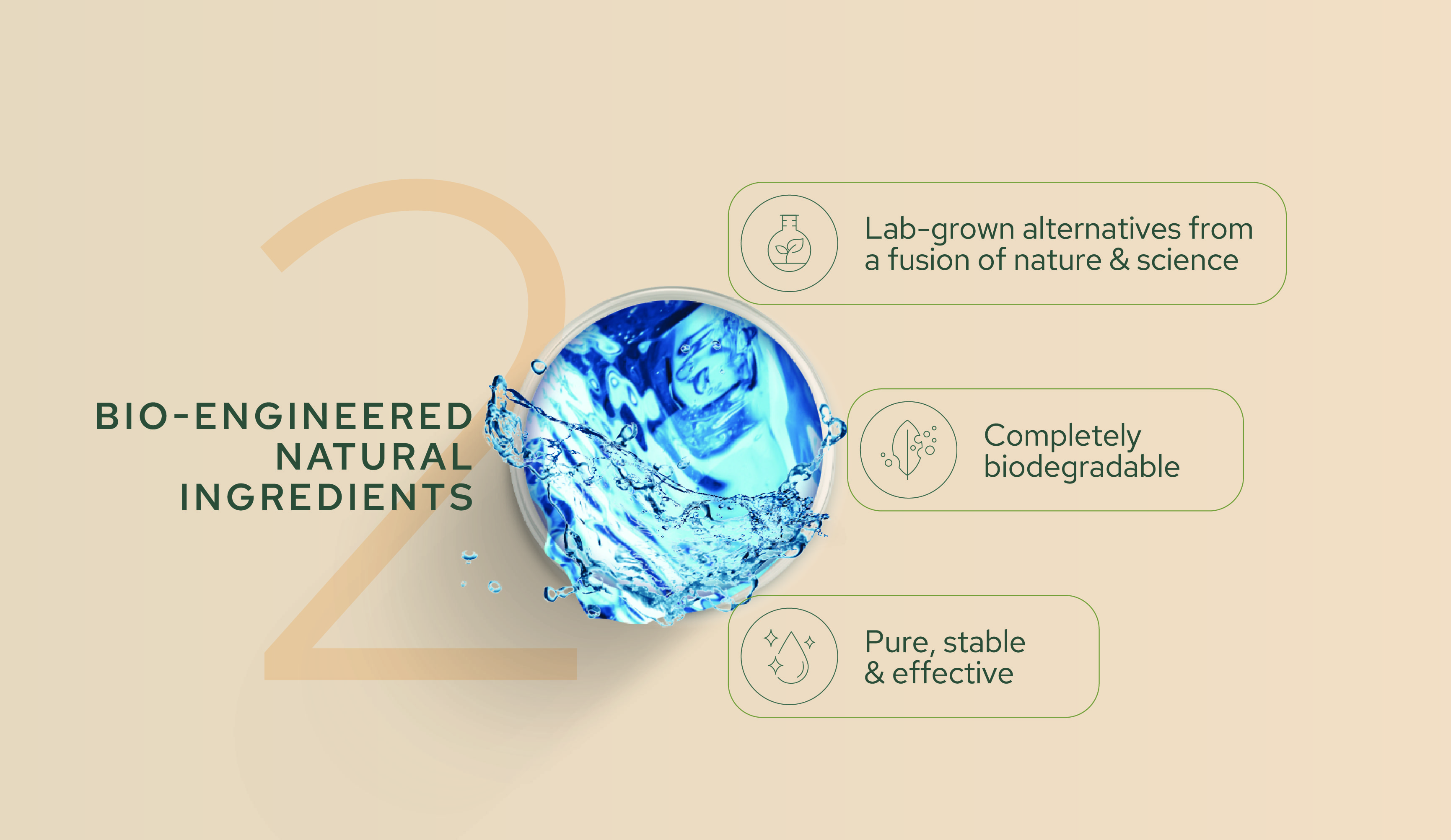 2

BIO-ENGINEERED NATURAL INGREDIENTS

Lab-grown alternatives from a fusion of nature & science

Completely biodegradable

Pure, stable & effective